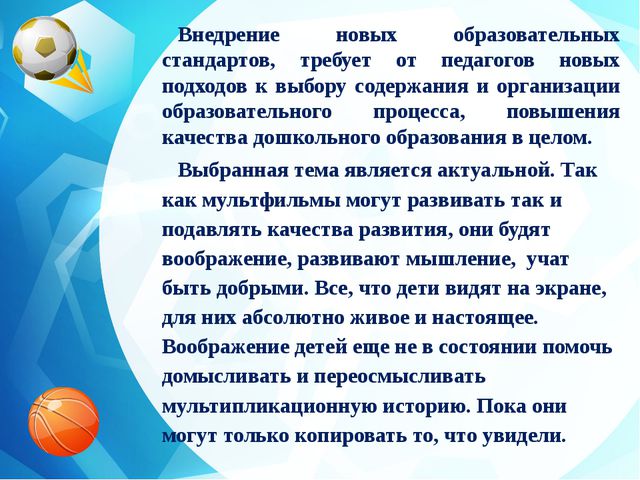 Внедрение новых образовательных стандартов, требует от педагогов новых подходов к выбору содержания и организации образовательного процесса, повышения качества дошкольного образования в целом.

Выбранная тема является актуальной. Так как мультфильмы могут развивать так и подавлять качества развития, они будят воображение, развивают мышление, учат быть добрыми. Все, что дети видят на экране, для них абсолютно живое и настоящее. Воображение детей еще не в состоянии помочь домысливать и переосмысливать мультипликационную историю. Пока они могут только копировать то, что увидели.